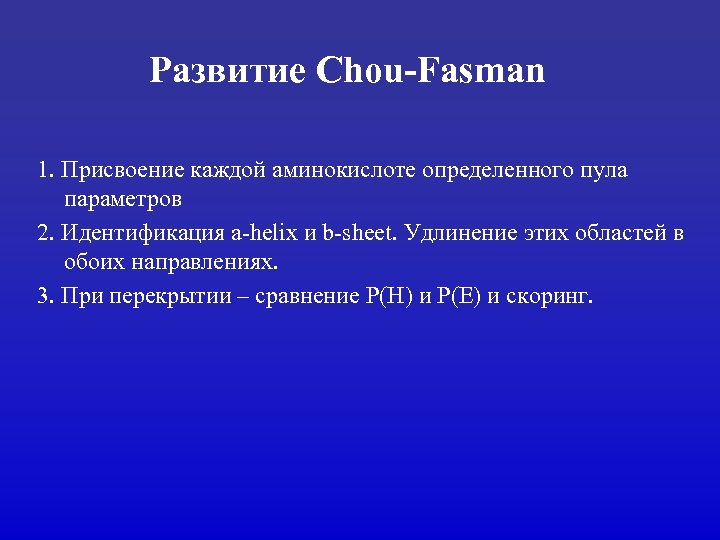 Развитие Chou-Fasman

1. Присвоение каждой аминокислоте определенного пула параметров

2. Идентификация a-helix и b-sheet. Удлинение этих областей в обоих направлениях.

3. При перекрытии – сравнение P(H) и P(E) и скоринг.